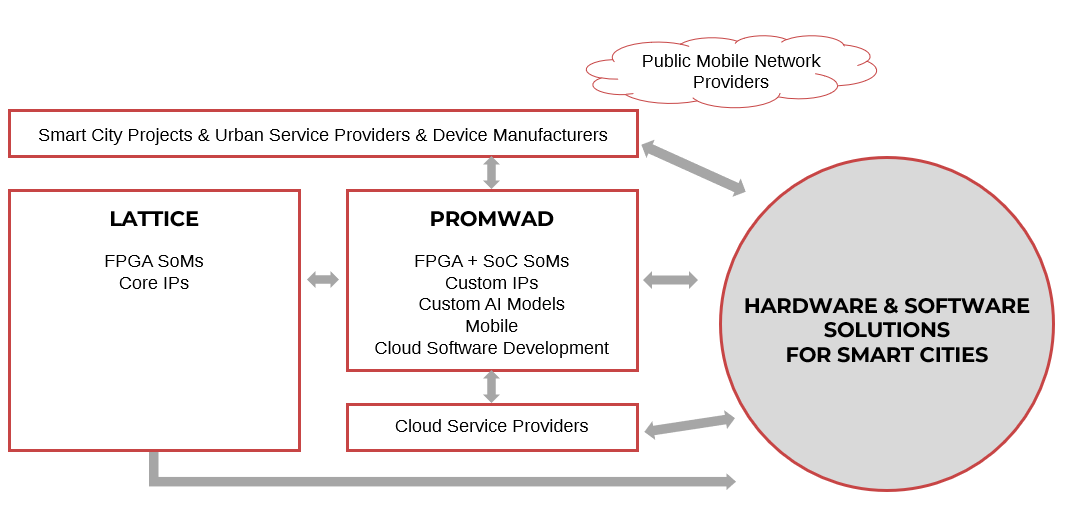 Public Mobile Network Providers

Smart City Projects & Urban Service Providers & Device Manufacturers

LATTICE

FPGA SoMs
Core IPs

PROMWAD

FPGA + SoC SoMs
Custom IPs
Custom AI Models
Mobile
Cloud Software Development

Cloud Service Providers

HARDWARE & SOFTWARE SOLUTIONS FOR SMART CITIES